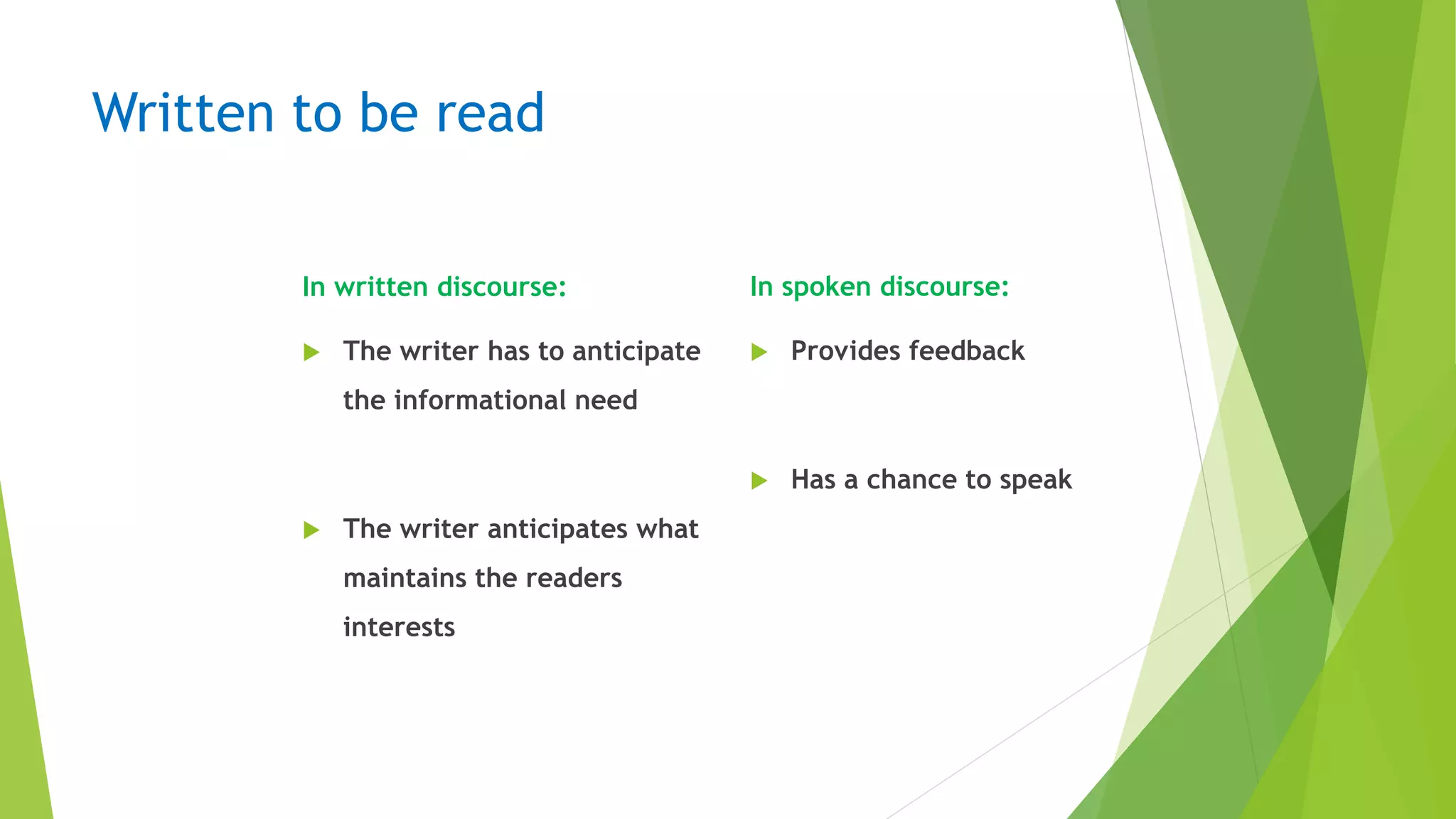 Written to be read

In written discourse:

The writer has to anticipate the informational need

The writer anticipates what maintains the readers interests

In spoken discourse:

Provides feedback

Has a chance to speak